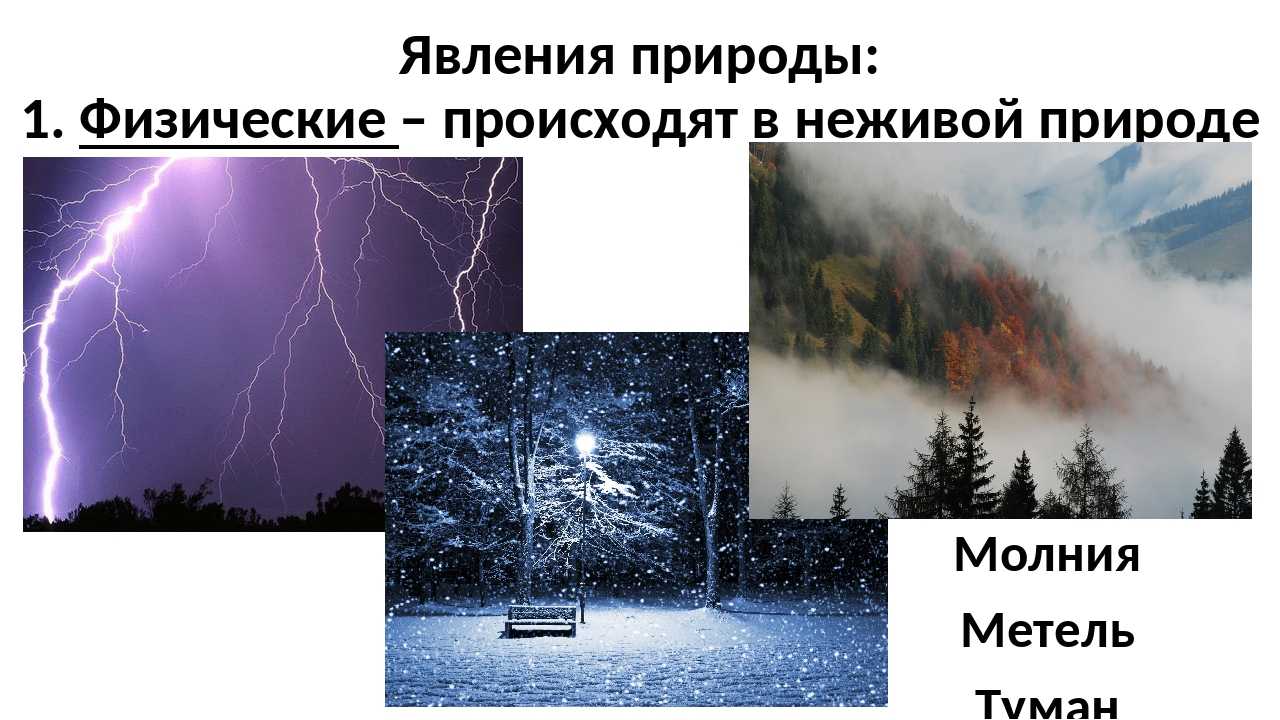 Явления природы:
1. Физические – происходят в неживой природе

Молния

Метель

Туман